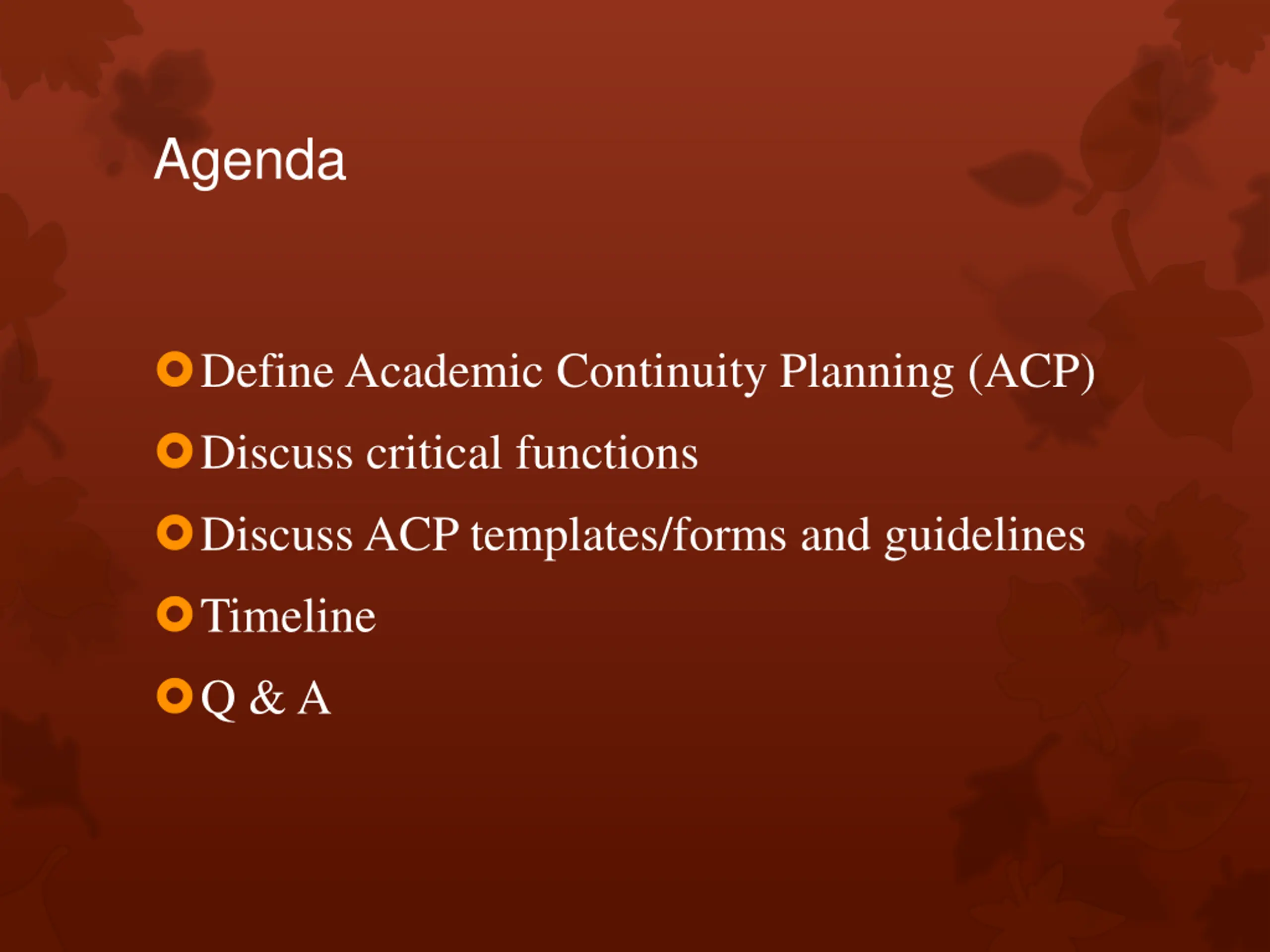 Agenda

Define Academic Continuity Planning (ACP)
Discuss critical functions
Discuss ACP templates/forms and guidelines
Timeline
Q & A